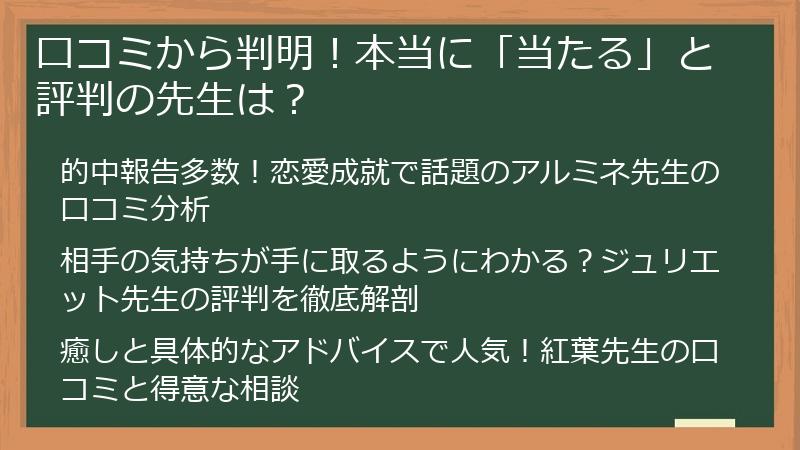 口コミから判明！本当に「当たる」と評判の先生は？

的中報告多数！恋愛成就で話題のアルミネ先生の口コミ分析

相手の気持ちが手に取るようにわかる？ジュリエット先生の評判を徹底解剖

癒しと具体的なアドバイスで人気！紅葉先生の口コミと得意な相談